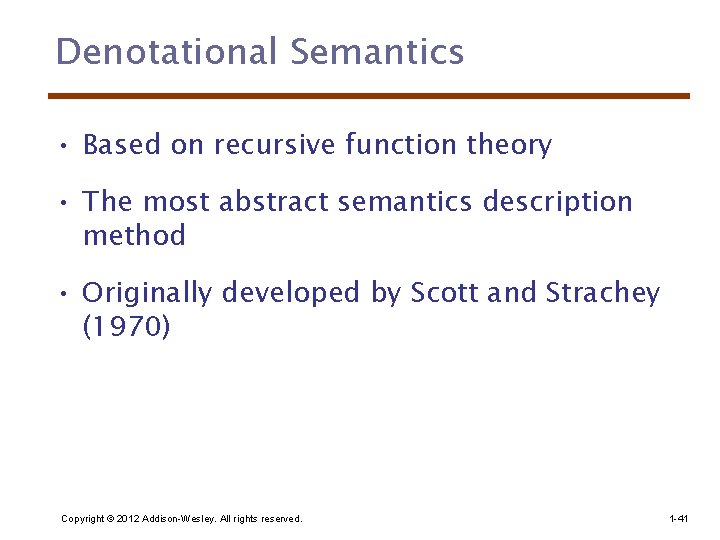 Denotational Semantics

• Based on recursive function theory

• The most abstract semantics description method

• Originally developed by Scott and Strachey (1970)

Copyright © 2012 Addison-Wesley. All rights reserved.

1-41